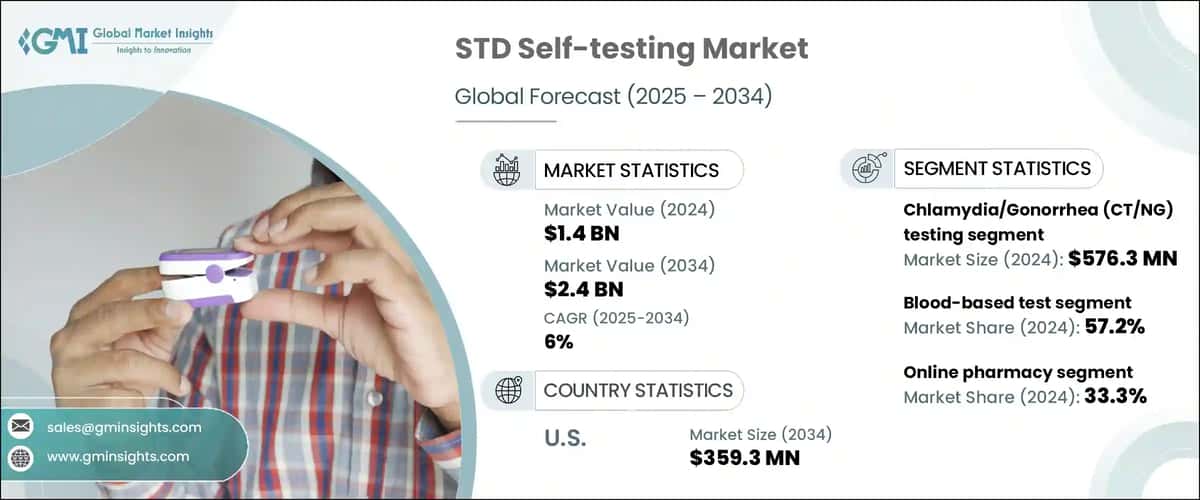 GMI Global Market Insights
Insights to Innovation

STD Self-testing Market

Global Forecast (2025 – 2034)

MARKET STATISTICS

Market Value (2024)
$1.4 BN

Market Value (2034)
$2.4 BN

CAGR (2025-2034)
6%

COUNTRY STATISTICS

U.S.

Market Size (2034)
$359.3 MN

SEGMENT STATISTICS

Chlamydia/Gonorrhea (CT/NG) testing segment
Market Size (2024): $576.3 MN

Blood-based test segment
Market Share (2024): 57.2%

Online pharmacy segment
Market Share (2024): 33.3%

sales@gminsights.com

www.gminsights.com